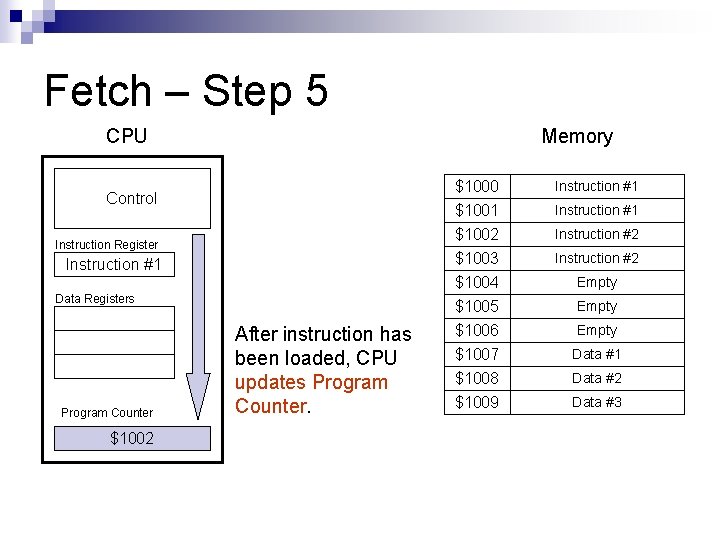 Fetch – Step 5

CPU

Control

Instruction Register

Instruction #1

Data Registers

Program Counter

\$1002

After instruction has been loaded, CPU updates Program Counter.

Memory

| \$1000 | Instruction #1 |
|---|---|
| \$1001 | Instruction #1 |
| \$1002 | Instruction #2 |
| \$1003 | Instruction #2 |
| \$1004 | Empty |
| \$1005 | Empty |
| \$1006 | Empty |
| \$1007 | Data #1 |
| \$1008 | Data #2 |
| \$1009 | Data #3 |